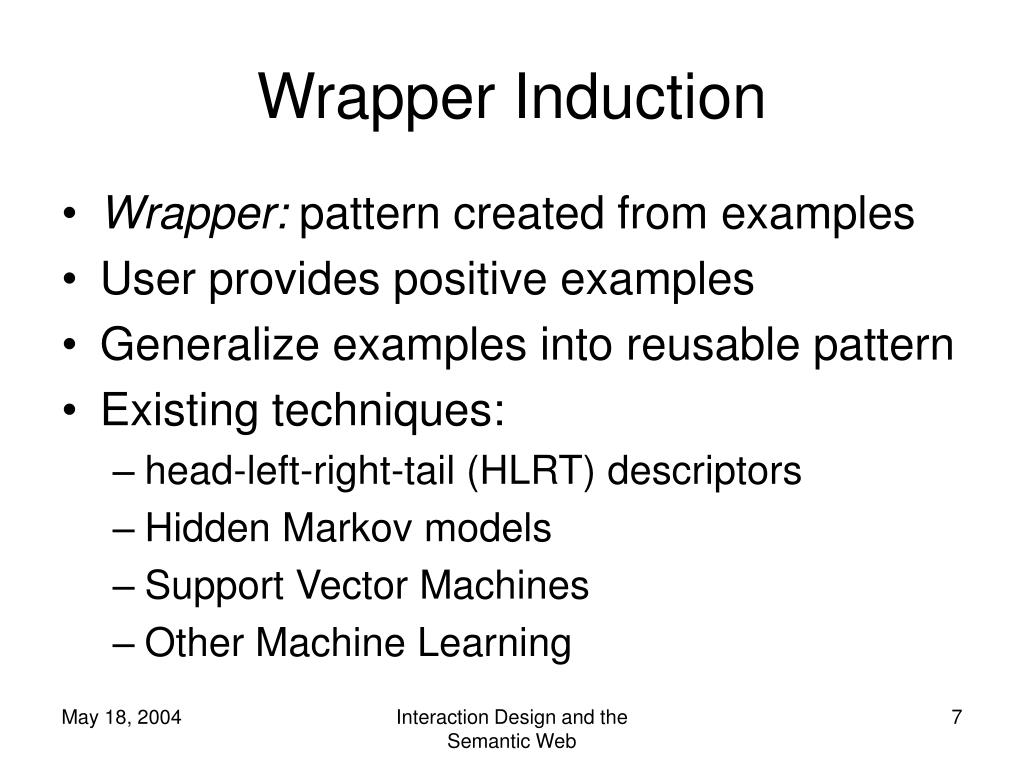 Wrapper Induction

• Wrapper: pattern created from examples
• User provides positive examples
• Generalize examples into reusable pattern
• Existing techniques:
– head-left-right-tail (HLRT) descriptors
– Hidden Markov models
– Support Vector Machines
– Other Machine Learning

May 18, 2004

Interaction Design and the Semantic Web

7